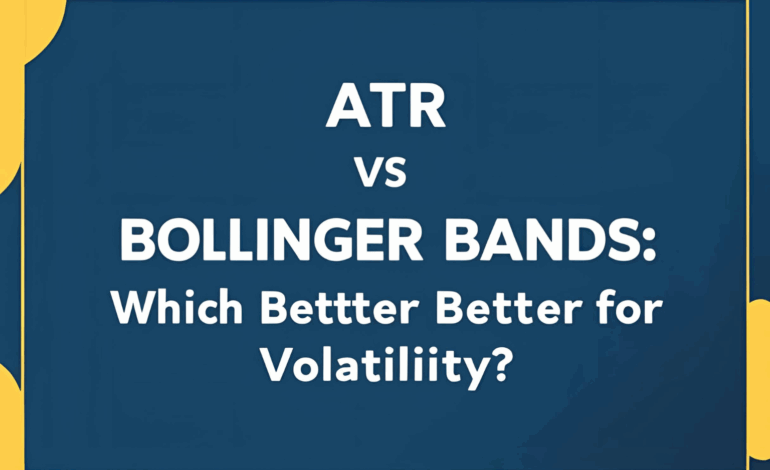 ATR
VS
BOLLINGER BANDS:
Which Bettter Better for Volatiliity?